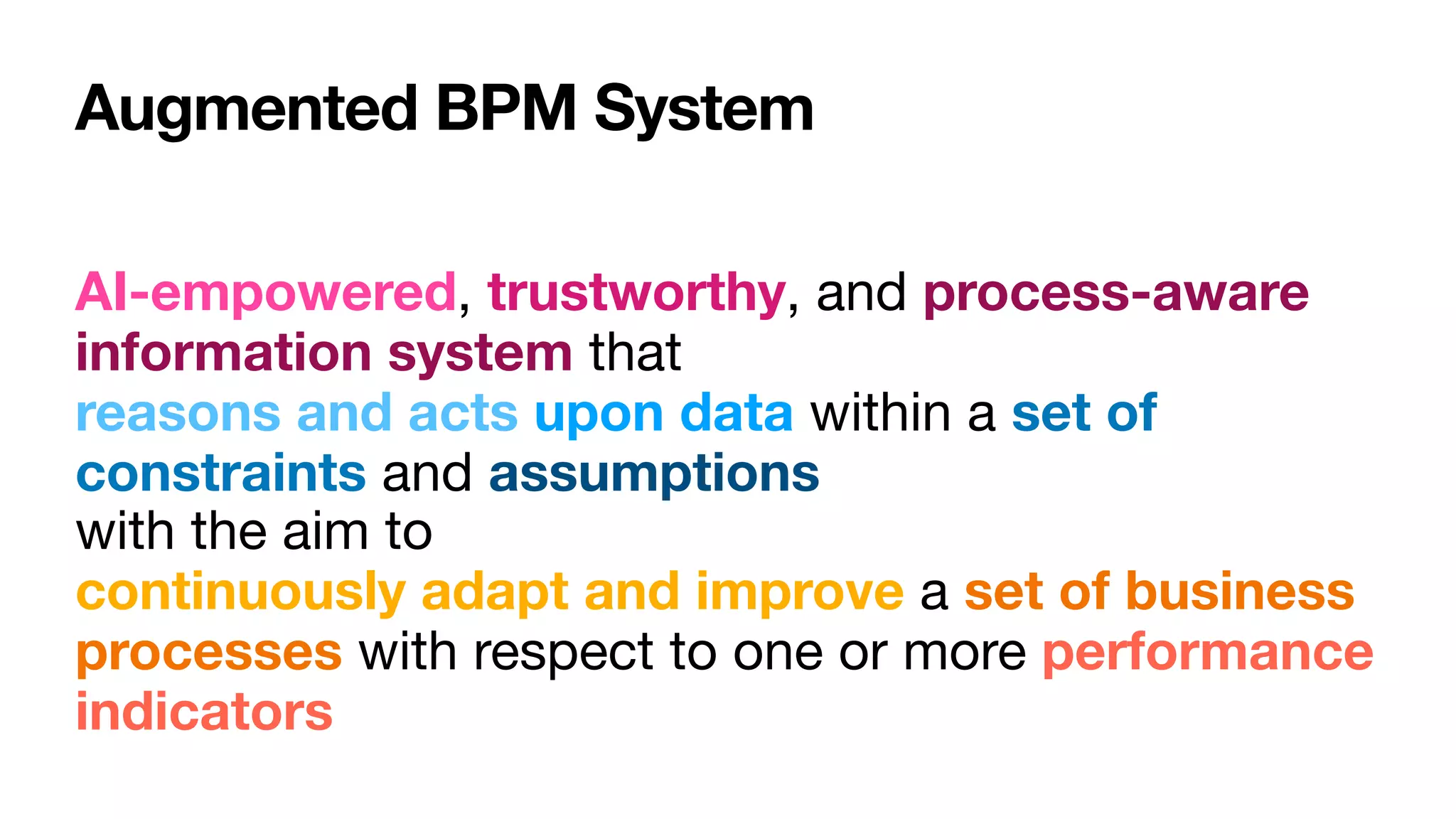 Augmented BPM System

AI-empowered, trustworthy, and process-aware information system that
reasons and acts upon data within a set of constraints and assumptions
with the aim to
continuously adapt and improve a set of business processes with respect to one or more performance indicators